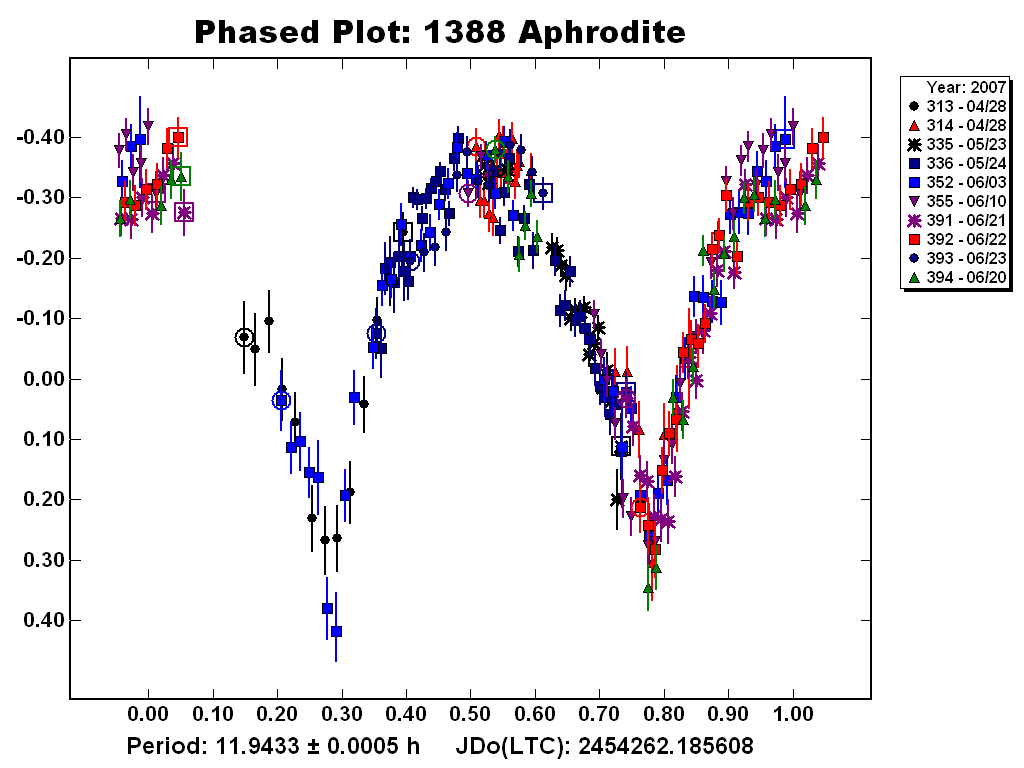 Phased Plot: 1388 Aphrodite

Year: 2007
313 - 04/28
314 - 04/28
335 - 05/23
336 - 05/24
352 - 06/03
355 - 06/10
391 - 06/21
392 - 06/22
393 - 06/23
394 - 06/20

-0.40
-0.30
-0.20
-0.10
0.00
0.10
0.20
0.30
0.40

0.00 0.10 0.20 0.30 0.40 0.50 0.60 0.70 0.80 0.90 1.00

Period: 11.9433 ± 0.0005 h JDo(LTC): 2454262.185608